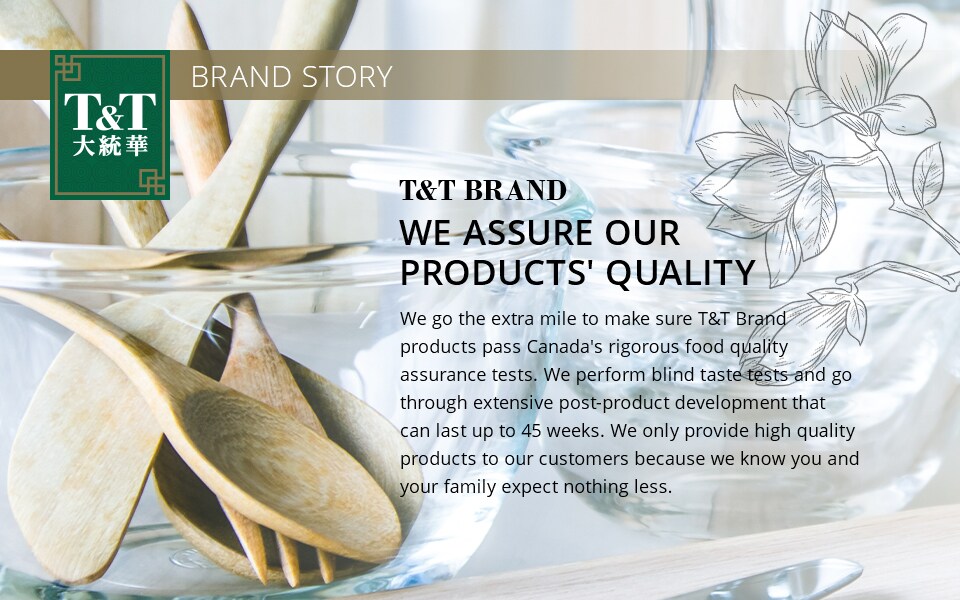 T&T
大統華

BRAND STORY

T&T BRAND

WE ASSURE OUR PRODUCTS' QUALITY

We go the extra mile to make sure T&T Brand products pass Canada's rigorous food quality assurance tests. We perform blind taste tests and go through extensive post-product development that can last up to 45 weeks. We only provide high quality products to our customers because we know you and your family expect nothing less.